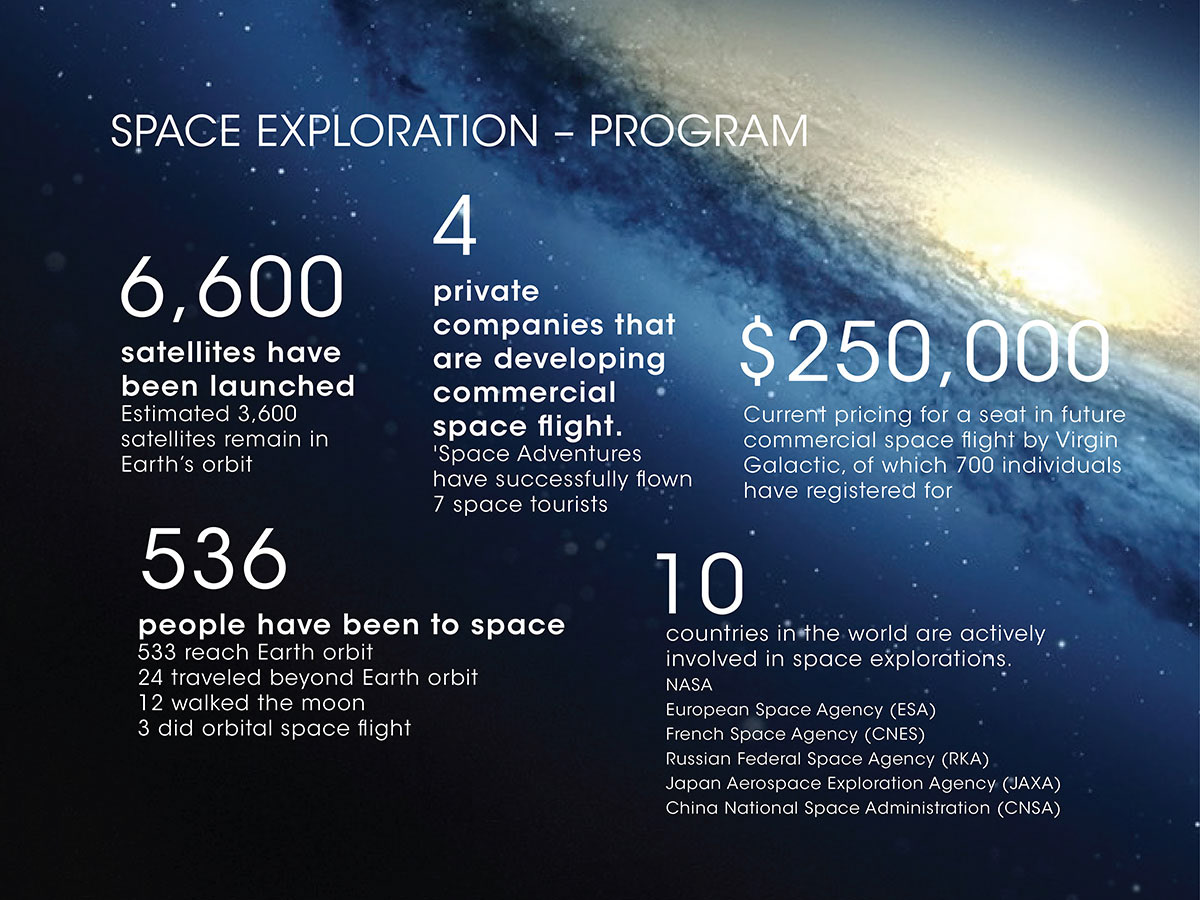 SPACE EXPLORATION – PROGRAM

6,600

satellites have been launched

Estimated 3,600 satellites remain in Earth's orbit

4

private companies that are developing commercial space flight.

'Space Adventures have successfully flown 7 space tourists

$250,000

Current pricing for a seat in future commercial space flight by Virgin Galactic, of which 700 individuals have registered for

536

people have been to space

533 reach Earth orbit
24 traveled beyond Earth orbit
12 walked the moon
3 did orbital space flight

10

countries in the world are actively involved in space explorations.

NASA
European Space Agency (ESA)
French Space Agency (CNES)
Russian Federal Space Agency (RKA)
Japan Aerospace Exploration Agency (JAXA)
China National Space Administration (CNSA)